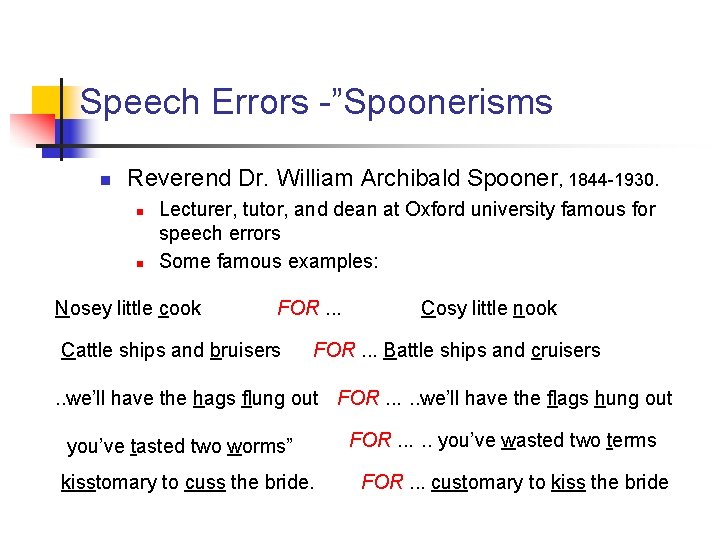 Speech Errors -"Spoonerisms

Reverend Dr. William Archibald Spooner, 1844-1930.

Lecturer, tutor, and dean at Oxford university famous for speech errors

Some famous examples:

Nosey little cook FOR ... Cosy little nook

Cattle ships and bruisers FOR ... Battle ships and cruisers

..we'll have the hags flung out FOR ... ..we'll have the flags hung out

you've tasted two worms" FOR ... .. you've wasted two terms

kisstomary to cuss the bride. FOR ... customary to kiss the bride